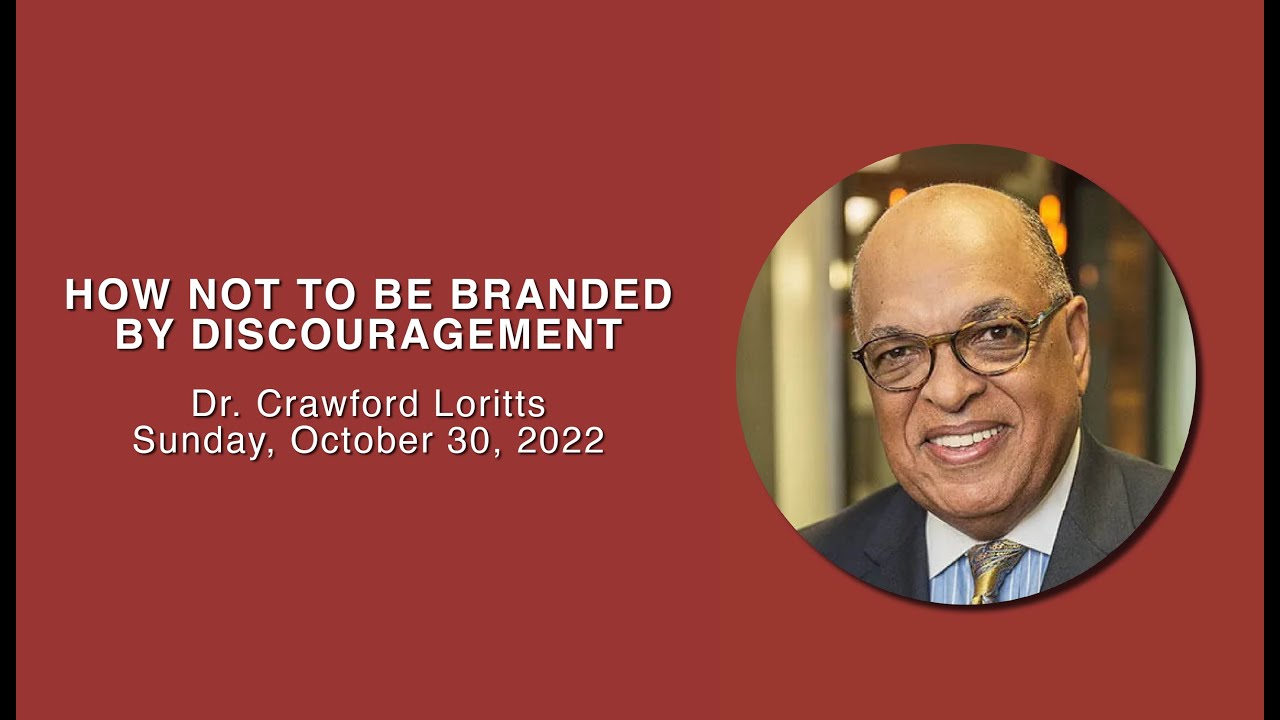 HOW NOT TO BE BRANDED BY DISCOURAGEMENT

Dr. Crawford Loritts
Sunday, October 30, 2022